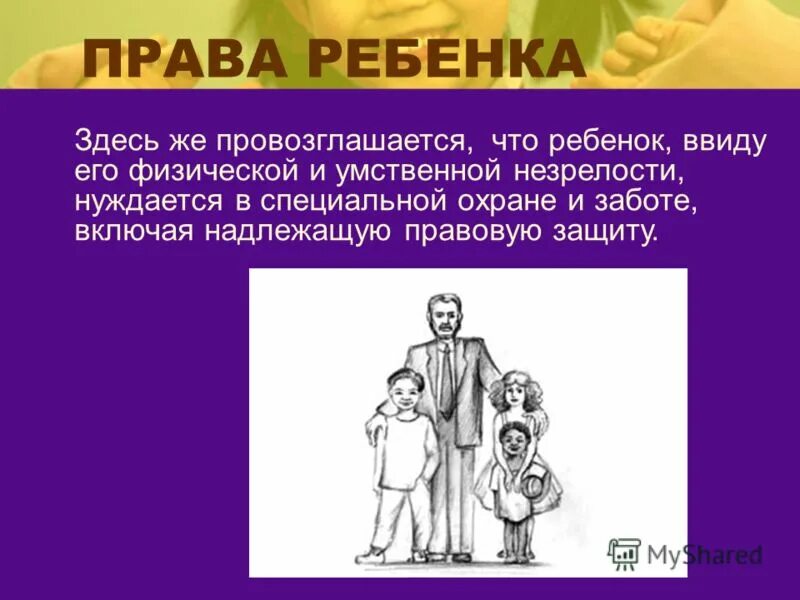 ПРАВА РЕБЕНКА

Здесь же провозглашается, что ребенок, ввиду его физической и умственной незрелости, нуждается в специальной охране и заботе, включая надлежащую правовую защиту.

MyShared